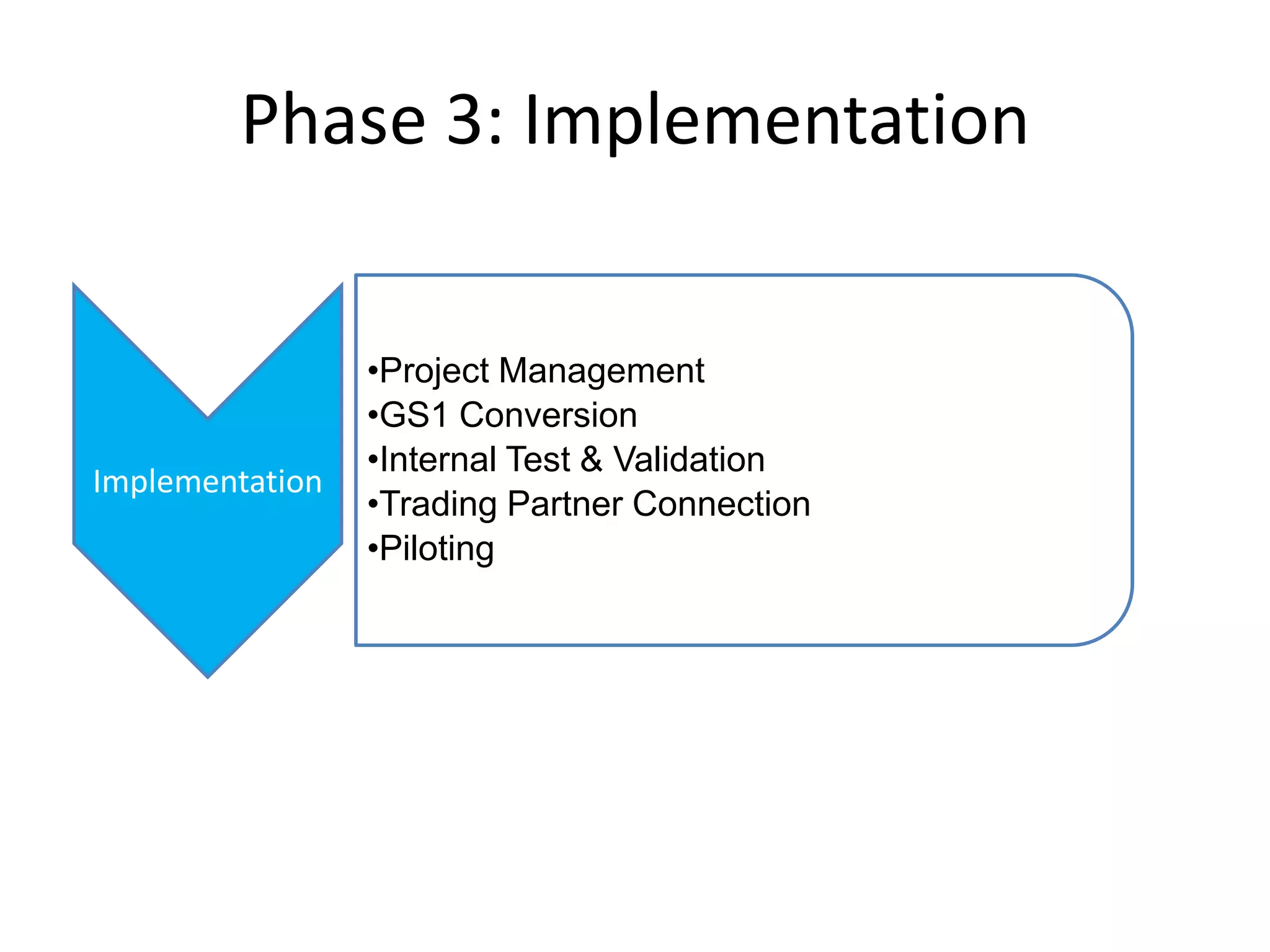 Phase 3: Implementation

Implementation

•Project Management
•GS1 Conversion
•Internal Test & Validation
•Trading Partner Connection
•Piloting